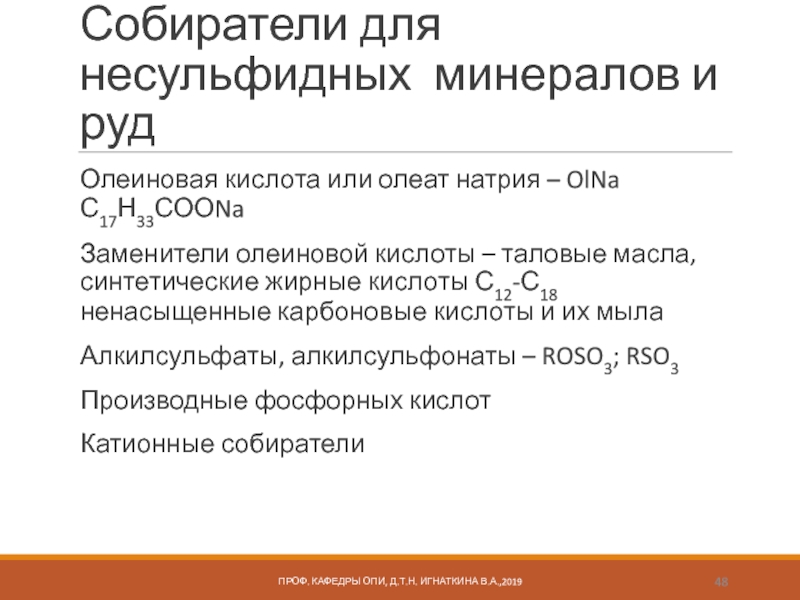 Собиратели для несульфидных минералов и руд

Олеиновая кислота или олеат натрия – OlNa $C_{17}H_{33}COONa$

Заменители олеиновой кислоты – таловые масла, синтетические жирные кислоты $C_{12}$-$C_{18}$ ненасыщенные карбоновые кислоты и их мыла

Алкилсульфаты, алкилсульфонаты – $ROSO_3$; $RSO_3$

Производные фосфорных кислот

Катионные собиратели

ПРОФ. КАФЕДРЫ ОПИ, Д.Т.Н. ИГНАТКИНА В.А.,2019

48